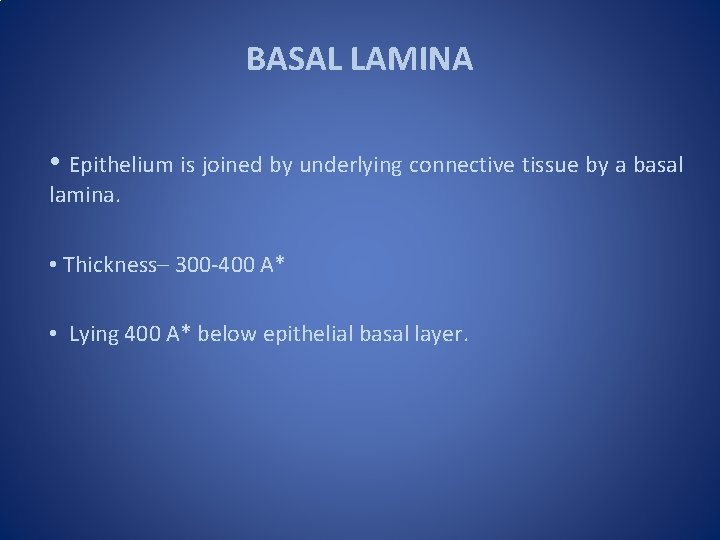 BASAL LAMINA

• Epithelium is joined by underlying connective tissue by a basal lamina.

• Thickness– 300-400 A*

• Lying 400 A* below epithelial basal layer.